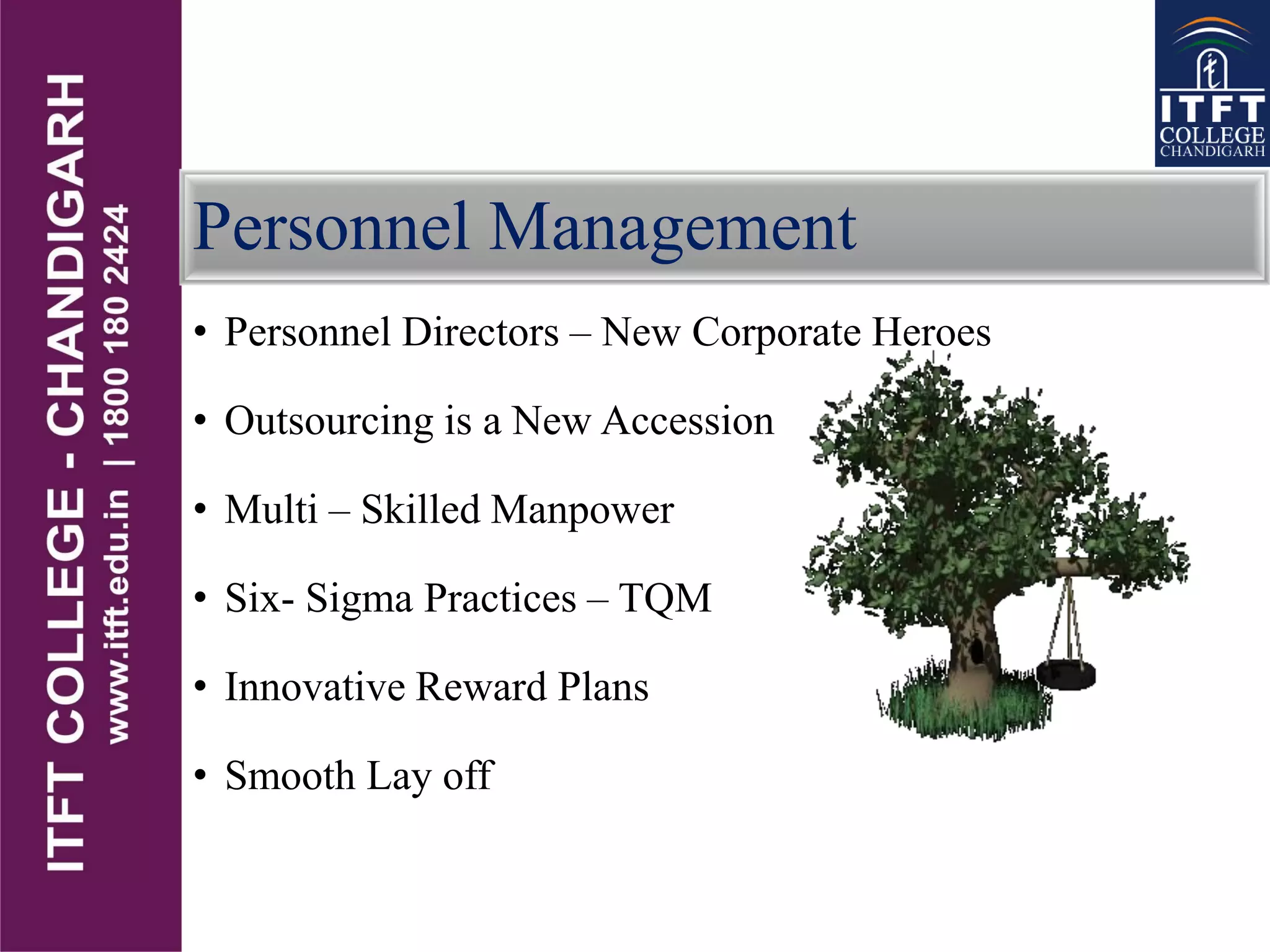 ITFT COLLEGE - CHANDIGARH
www.itft.edu.in | 1800 180 2424

ITFT COLLEGE CHANDIGARH

Personnel Management

• Personnel Directors – New Corporate Heroes
• Outsourcing is a New Accession
• Multi – Skilled Manpower
• Six- Sigma Practices – TQM
• Innovative Reward Plans
• Smooth Lay off